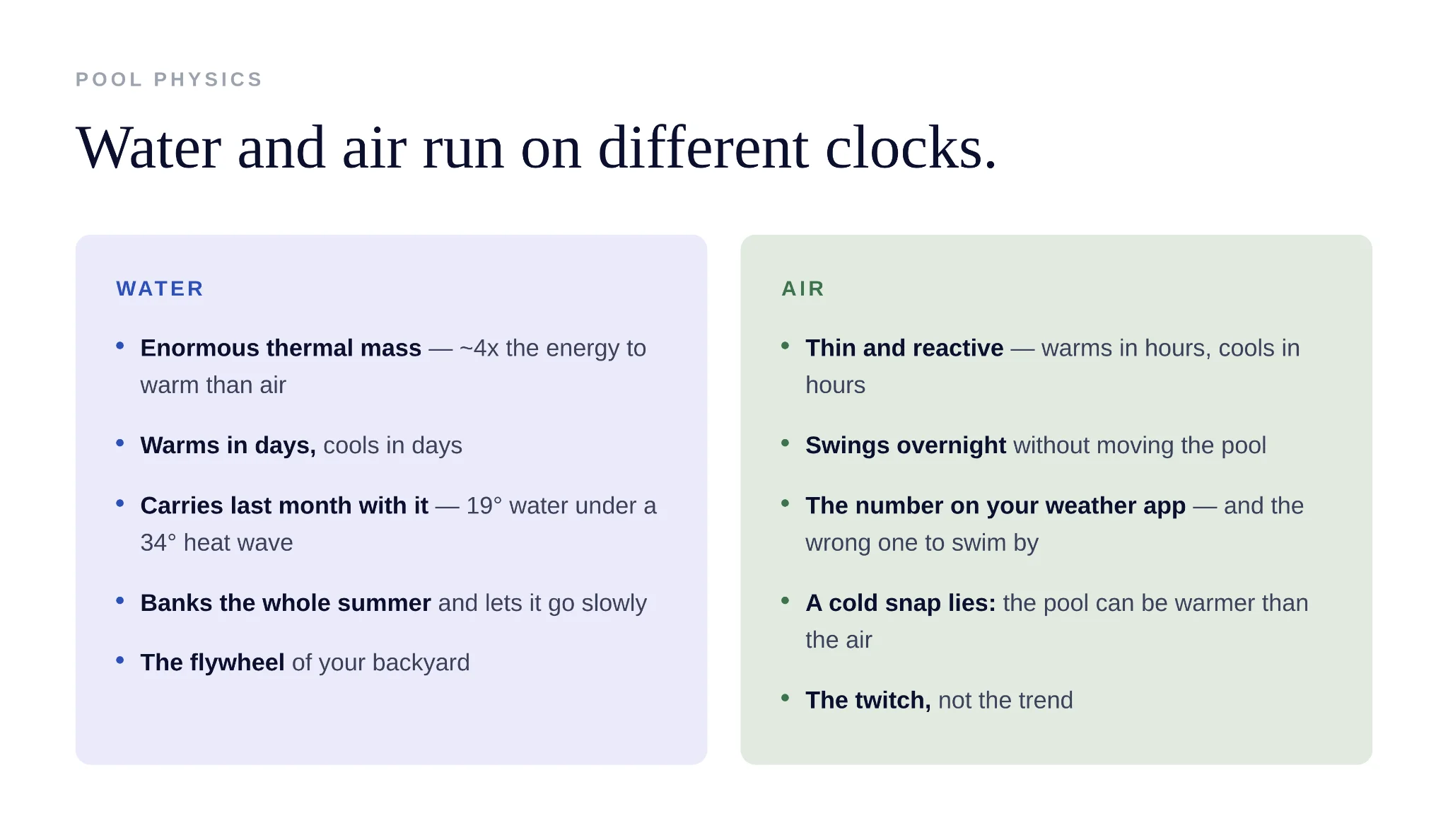 POOL PHYSICS

Water and air run on different clocks.

WATER

• Enormous thermal mass — ~4x the energy to warm than air

• Warms in days, cools in days

• Carries last month with it — 19° water under a 34° heat wave

• Banks the whole summer and lets it go slowly

• The flywheel of your backyard

AIR

• Thin and reactive — warms in hours, cools in hours

• Swings overnight without moving the pool

• The number on your weather app — and the wrong one to swim by

• A cold snap lies: the pool can be warmer than the air

• The twitch, not the trend